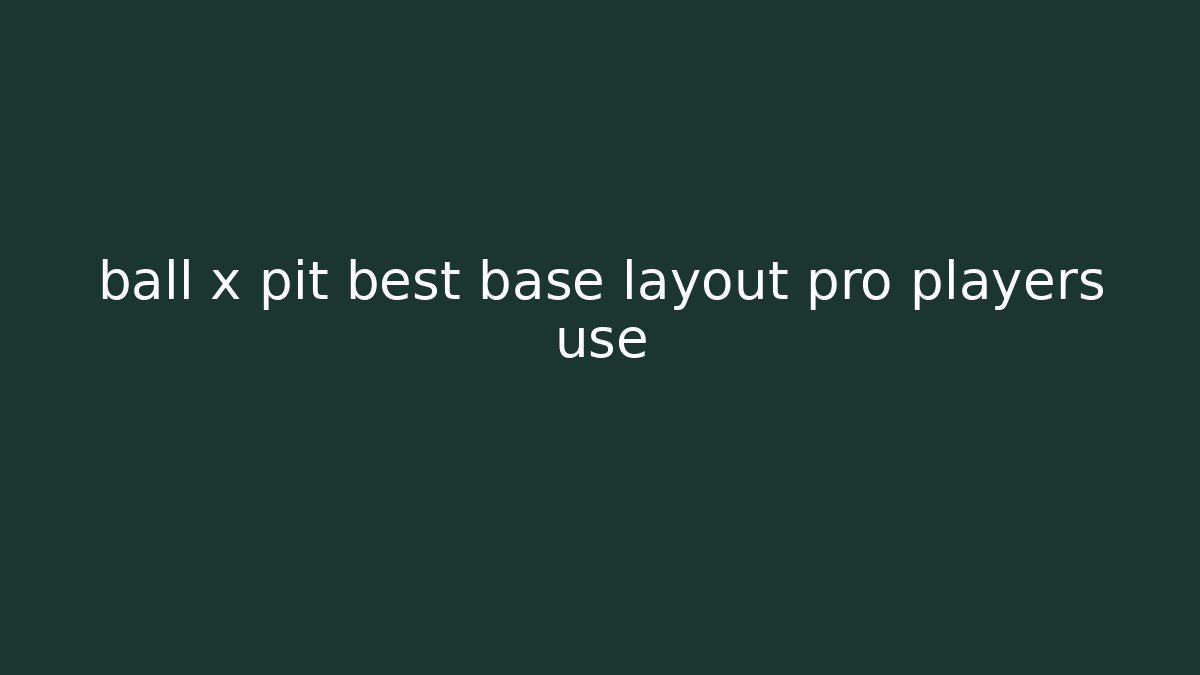 ball x pit best base layout pro players use